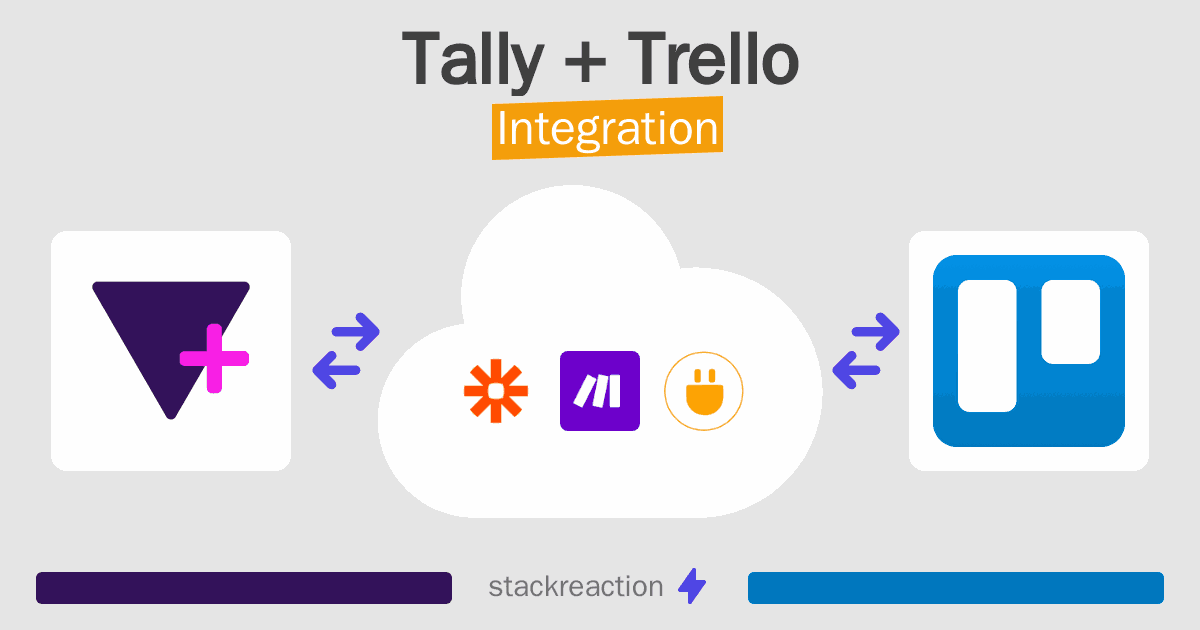 Tally + Trello
Integration

stackreaction